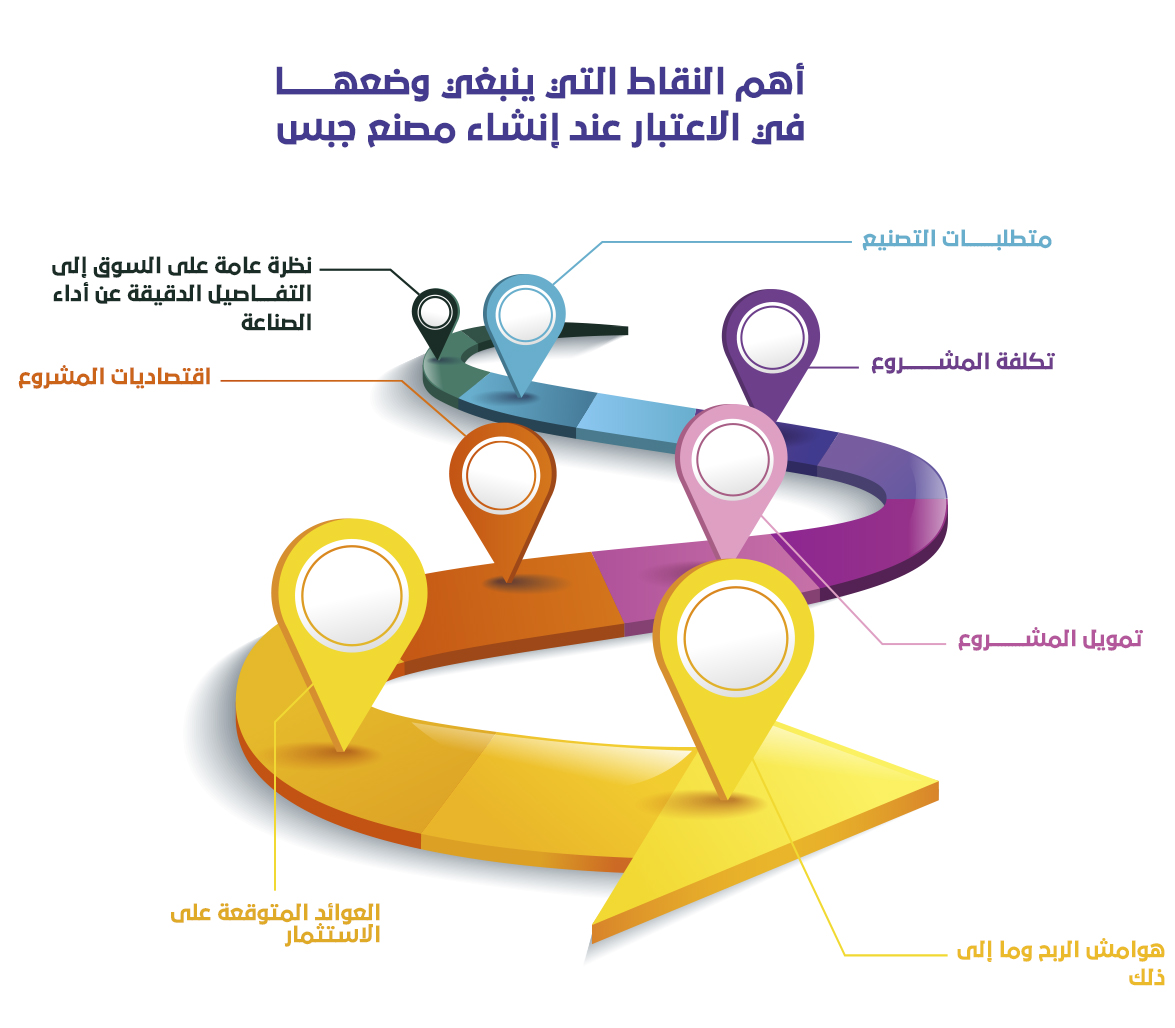 أهم النقاط التي ينبغي وضعها في الاعتبار عند إنشاء مصنع جبس

متطلبات التصنيع

نظرة عامة على السوق إلى التفاصيل الدقيقة عن أداء الصناعة

تكلفة المشروع

اقتصاديات المشروع

تمويل المشروع

العوائد المتوقعة على الاستثمار

هوامش الربح وما إلى ذلك